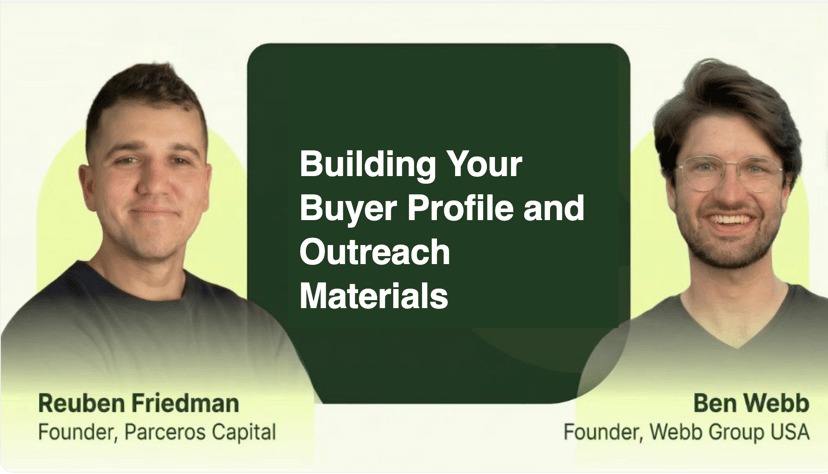 Building Your Buyer Profile and Outreach Materials

Reuben Friedman
Founder, Parceros Capital

Ben Webb
Founder, Webb Group USA